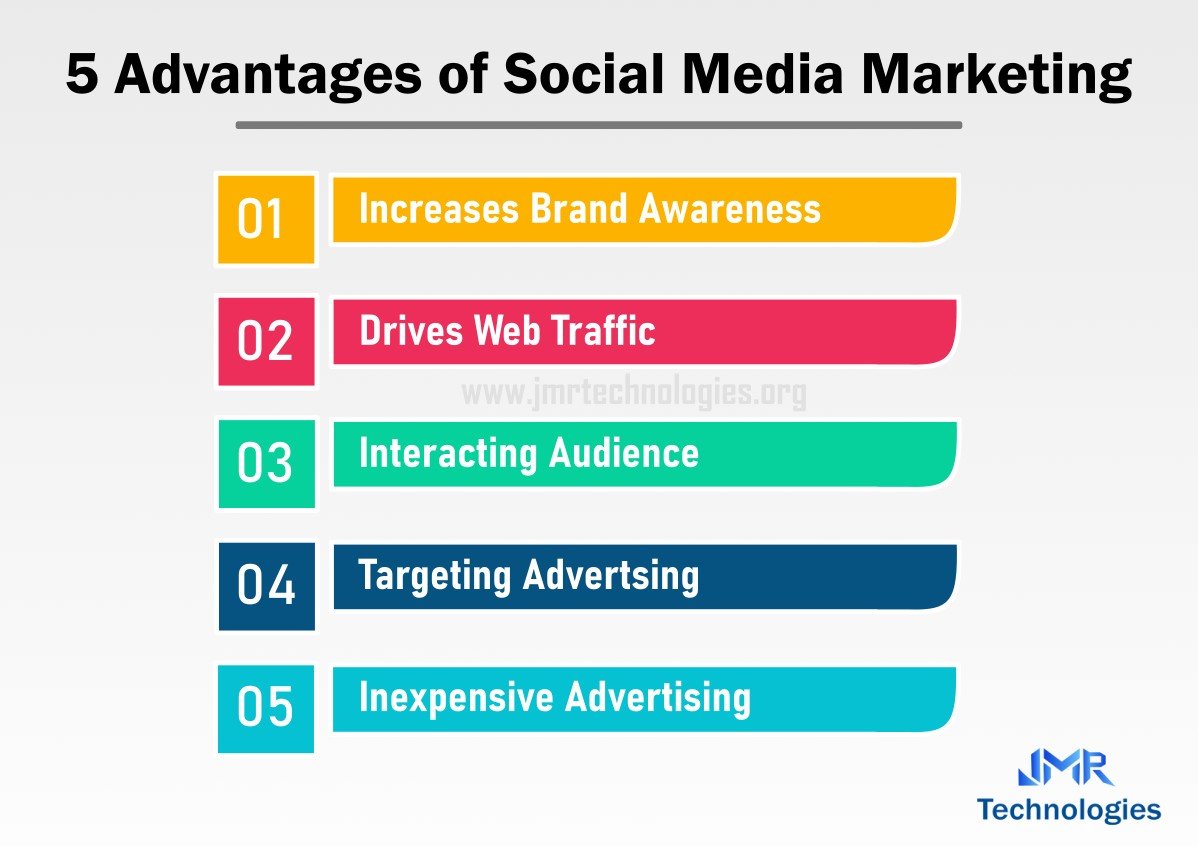 5 Advantages of Social Media Marketing

01 Increases Brand Awareness

02 Drives Web Traffic

www.jmrtechnologies.org

03 Interacting Audience

04 Targeting Advertsing

05 Inexpensive Advertising

JMR Technologies